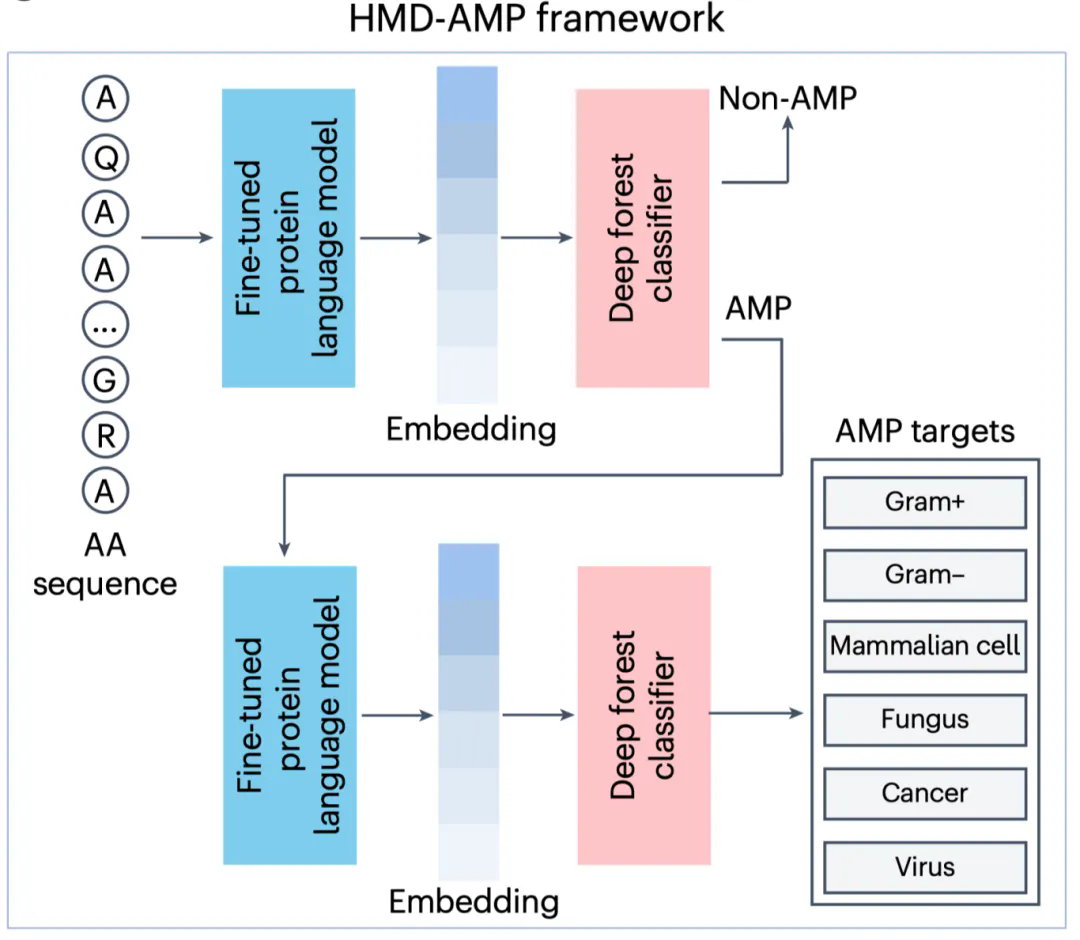 HMD-AMP framework

A
Q
A
A
...
G
R
A

AA sequence

Fine-tuned protein language model

Embedding

Deep forest classifier

Non-AMP

AMP

Fine-tuned protein language model

Embedding

Deep forest classifier

AMP targets

Gram+

Gram−

Mammalian cell

Fungus

Cancer

Virus